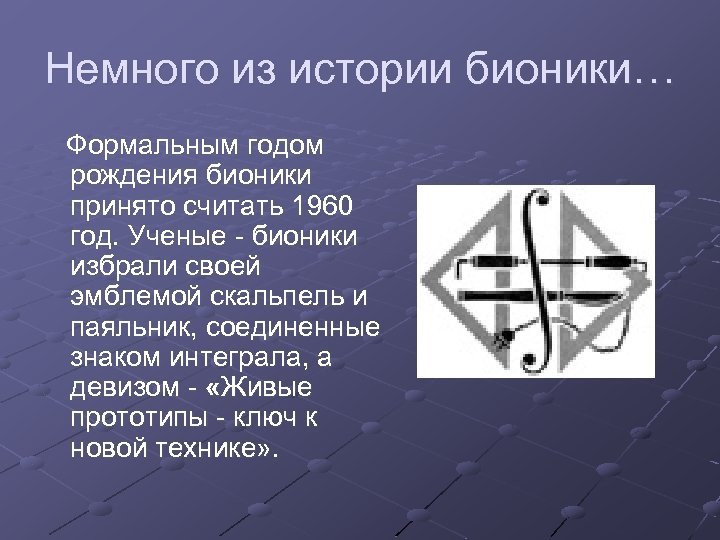 Немного из истории бионики…

Формальным годом рождения бионики принято считать 1960 год. Ученые - бионики избрали своей эмблемой скальпель и паяльник, соединенные знаком интеграла, а девизом - «Живые прототипы - ключ к новой технике».